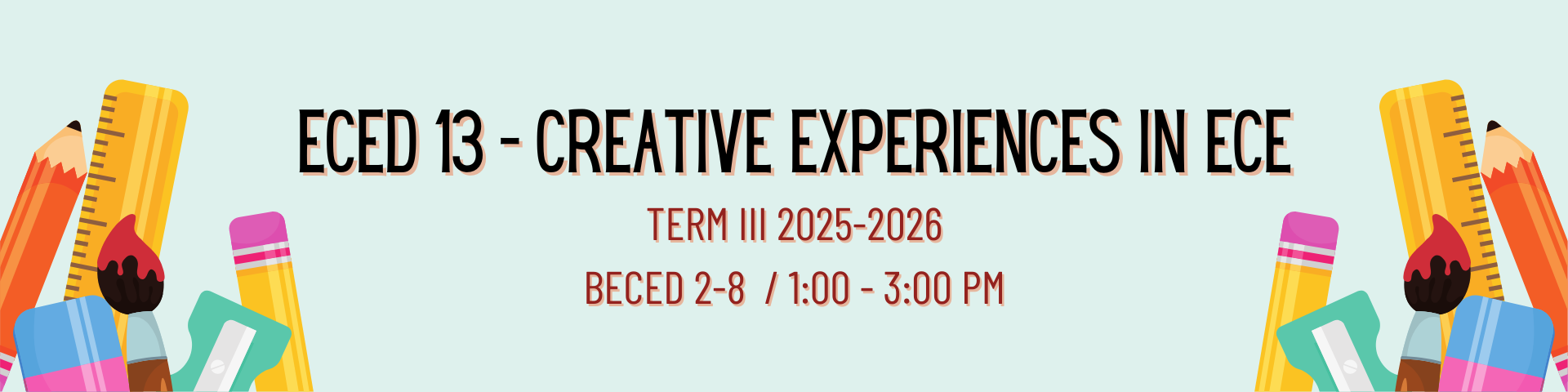 ECED 13 - CREATIVE EXPERIENCES IN ECE

TERM III 2025-2026

BECED 2-8 / 1:00 - 3:00 PM